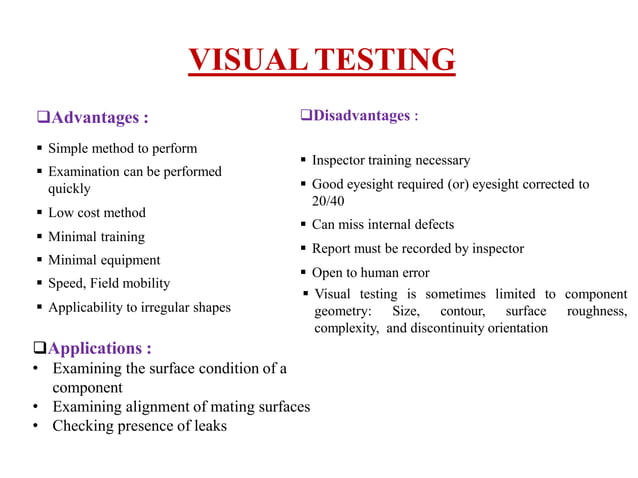 VISUAL TESTING

❑Advantages :

▪ Simple method to perform
▪ Examination can be performed quickly
▪ Low cost method
▪ Minimal training
▪ Minimal equipment
▪ Speed, Field mobility
▪ Applicability to irregular shapes

❑Applications :
• Examining the surface condition of a component
• Examining alignment of mating surfaces
• Checking presence of leaks

❑Disadvantages :

▪ Inspector training necessary
▪ Good eyesight required (or) eyesight corrected to 20/40
▪ Can miss internal defects
▪ Report must be recorded by inspector
▪ Open to human error
▪ Visual testing is sometimes limited to component geometry: Size, contour, surface roughness, complexity, and discontinuity orientation